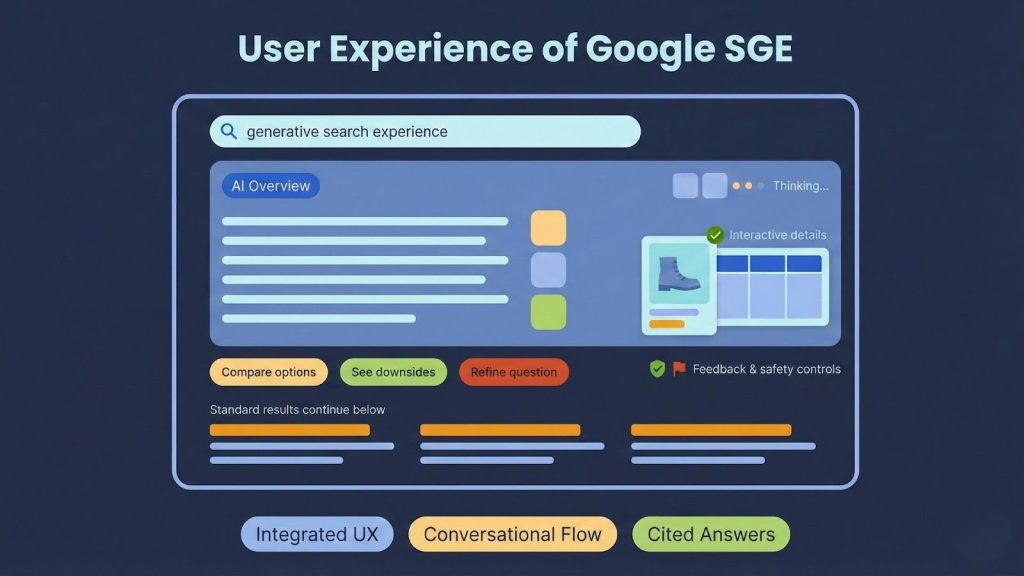 User Experience of Google SGE

generative search experience

AI Overview

Thinking...

Interactive details

Compare options

See downsides

Refine question

Feedback & safety controls

Standard results continue below

Integrated UX

Conversational Flow

Cited Answers